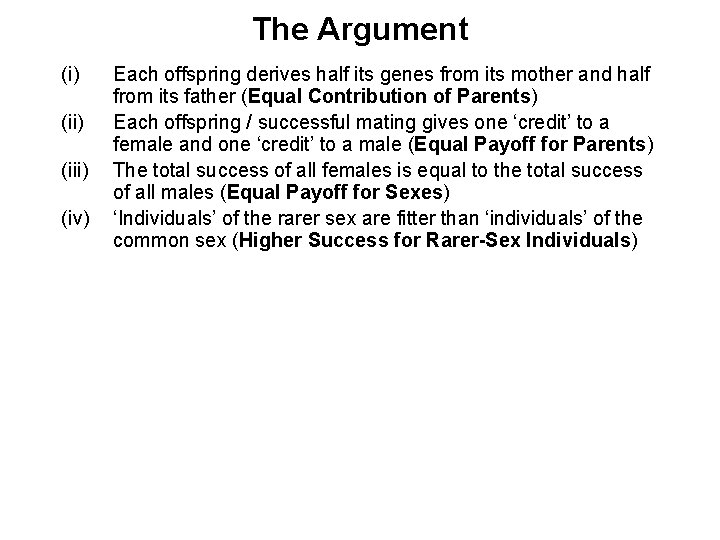 The Argument

(i) Each offspring derives half its genes from its mother and half from its father (Equal Contribution of Parents)

(ii) Each offspring / successful mating gives one ‘credit’ to a female and one ‘credit’ to a male (Equal Payoff for Parents)

(iii) The total success of all females is equal to the total success of all males (Equal Payoff for Sexes)

(iv) ‘Individuals’ of the rarer sex are fitter than ‘individuals’ of the common sex (Higher Success for Rarer-Sex Individuals)